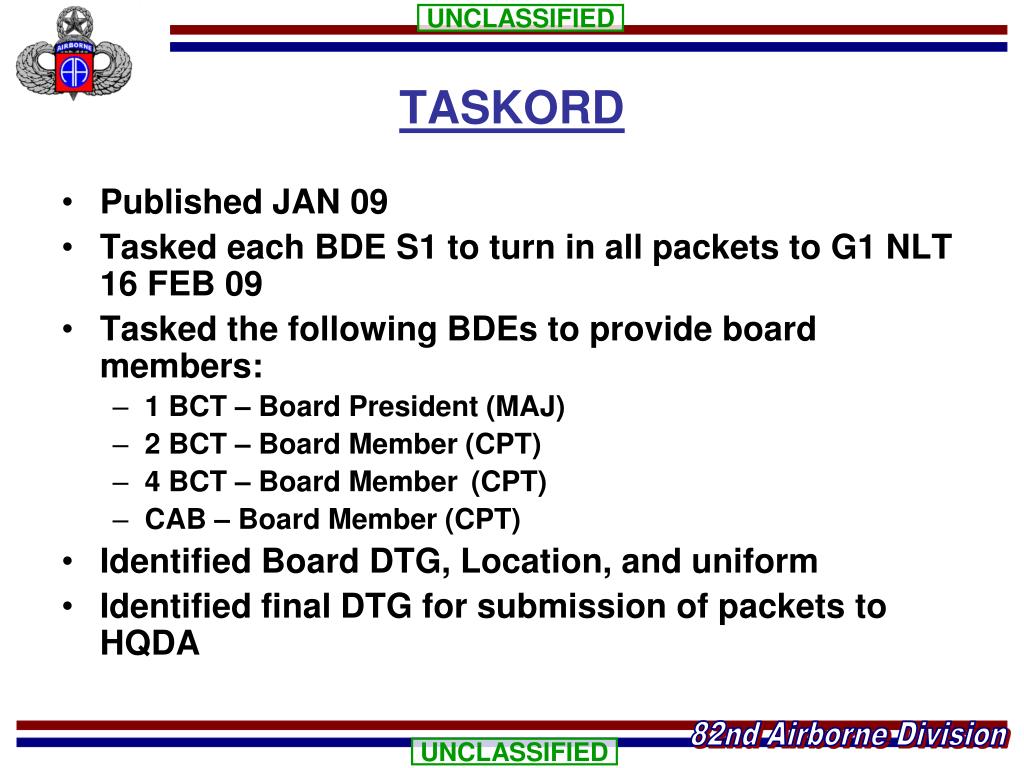 UNCLASSIFIED

AIRBORNE

AA

TASKORD

• Published JAN 09
• Tasked each BDE S1 to turn in all packets to G1 NLT 16 FEB 09
• Tasked the following BDEs to provide board members:
  – 1 BCT – Board President (MAJ)
  – 2 BCT – Board Member (CPT)
  – 4 BCT – Board Member (CPT)
  – CAB – Board Member (CPT)
• Identified Board DTG, Location, and uniform
• Identified final DTG for submission of packets to HQDA

82nd Airborne Division

UNCLASSIFIED